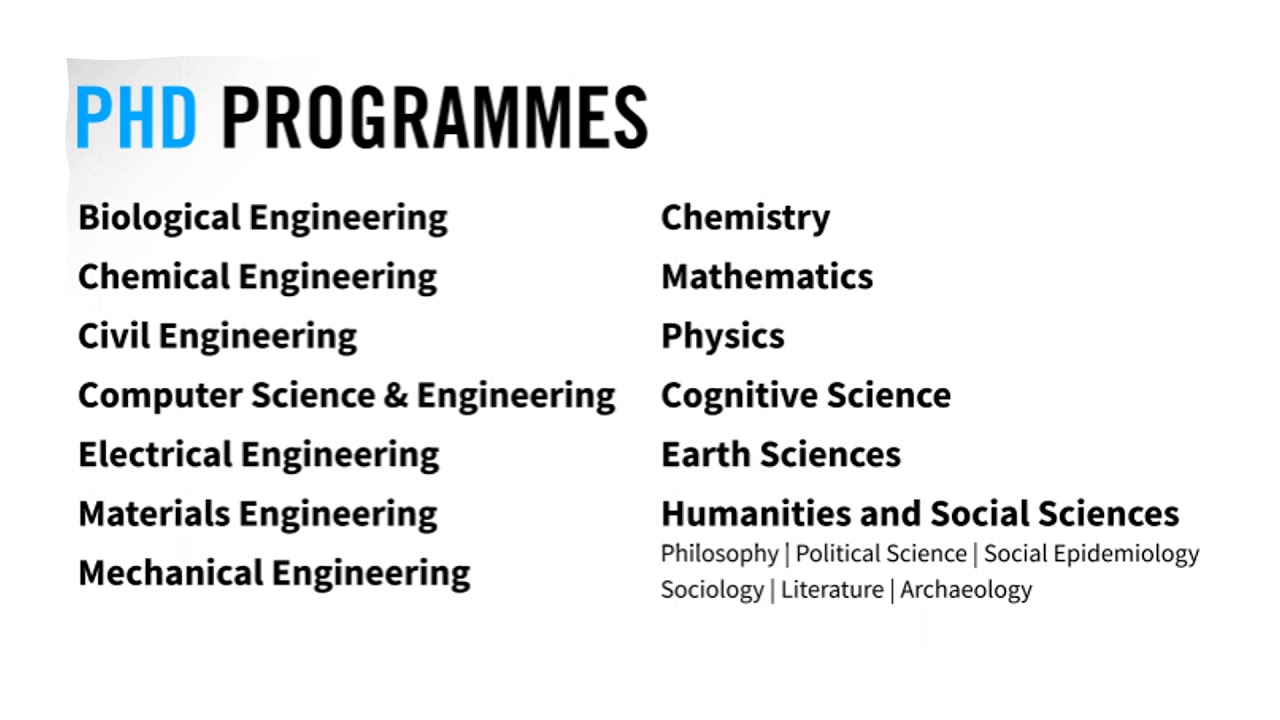 PHD PROGRAMMES

Biological Engineering
Chemical Engineering
Civil Engineering
Computer Science & Engineering
Electrical Engineering
Materials Engineering
Mechanical Engineering

Chemistry
Mathematics
Physics
Cognitive Science
Earth Sciences
Humanities and Social Sciences
Philosophy | Political Science | Social Epidemiology
Sociology | Literature | Archaeology